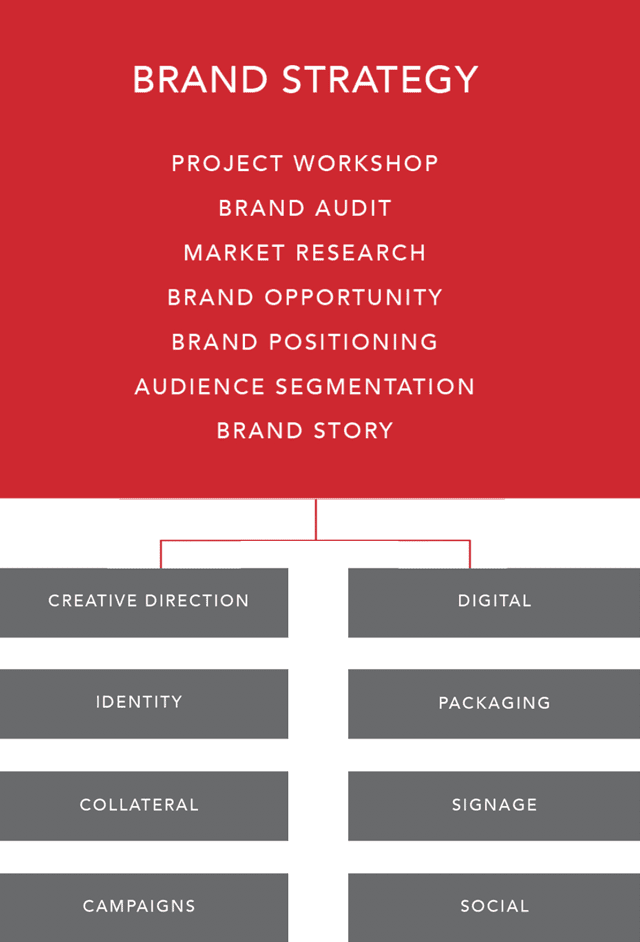 BRAND STRATEGY

PROJECT WORKSHOP
BRAND AUDIT
MARKET RESEARCH
BRAND OPPORTUNITY
BRAND POSITIONING
AUDIENCE SEGMENTATION
BRAND STORY

CREATIVE DIRECTION
IDENTITY
COLLATERAL
CAMPAIGNS

DIGITAL
PACKAGING
SIGNAGE
SOCIAL